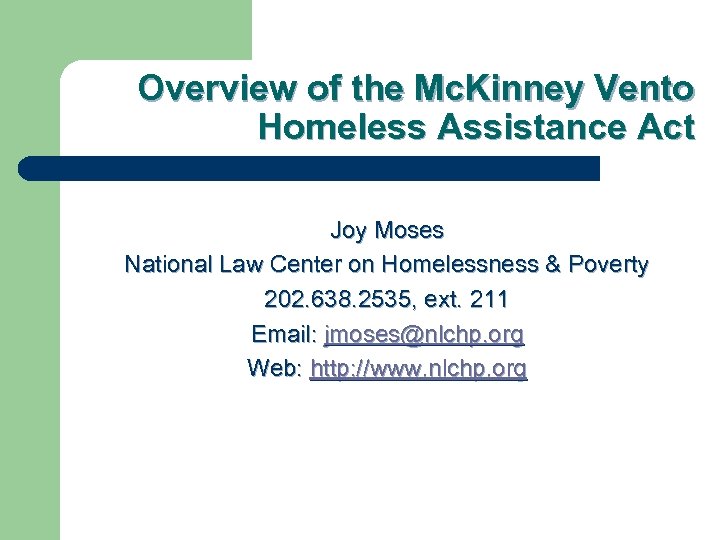 Overview of the McKinney Vento Homeless Assistance Act

Joy Moses
National Law Center on Homelessness & Poverty
202.638.2535, ext. 211
Email: jmoses@nlchp.org
Web: http://www.nlchp.org